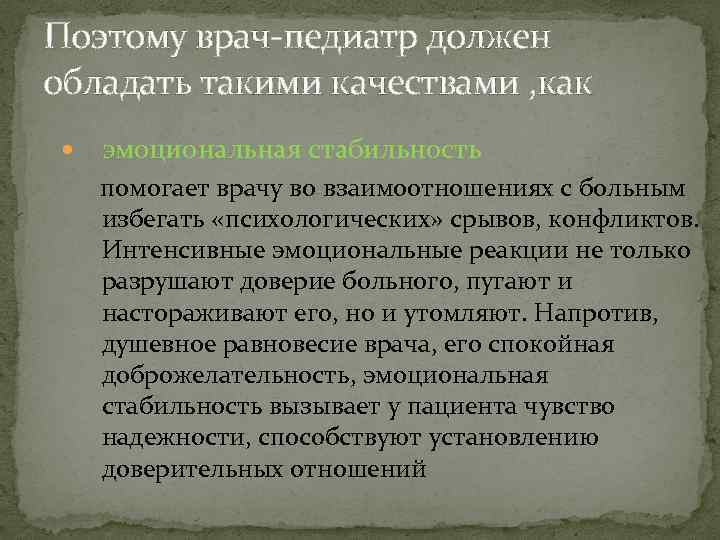 Поэтому врач-педиатр должен обладать такими качествами ,как

• эмоциональная стабильность

помогает врачу во взаимоотношениях с больным избегать «психологических» срывов, конфликтов. Интенсивные эмоциональные реакции не только разрушают доверие больного, пугают и настораживают его, но и утомляют. Напротив, душевное равновесие врача, его спокойная доброжелательность, эмоциональная стабильность вызывает у пациента чувство надежности, способствуют установлению доверительных отношений